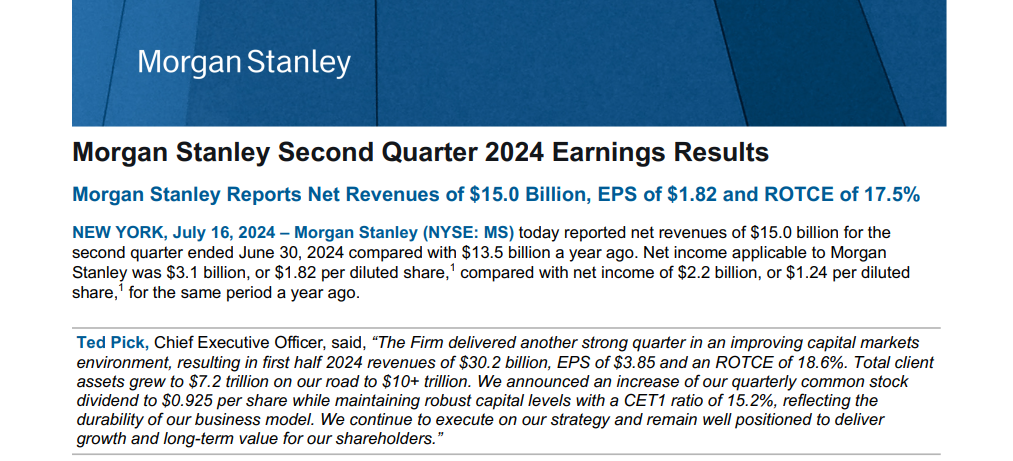 Morgan Stanley

Morgan Stanley Second Quarter 2024 Earnings Results

Morgan Stanley Reports Net Revenues of \$15.0 Billion, EPS of \$1.82 and ROTCE of 17.5%

NEW YORK, July 16, 2024 – Morgan Stanley (NYSE: MS) today reported net revenues of \$15.0 billion for the second quarter ended June 30, 2024 compared with \$13.5 billion a year ago. Net income applicable to Morgan Stanley was \$3.1 billion, or \$1.82 per diluted share,$^1$ compared with net income of \$2.2 billion, or \$1.24 per diluted share,$^1$ for the same period a year ago.

Ted Pick, Chief Executive Officer, said, “The Firm delivered another strong quarter in an improving capital markets environment, resulting in first half 2024 revenues of \$30.2 billion, EPS of \$3.85 and an ROTCE of 18.6%. Total client assets grew to \$7.2 trillion on our road to \$10+ trillion. We announced an increase of our quarterly common stock dividend to \$0.925 per share while maintaining robust capital levels with a CET1 ratio of 15.2%, reflecting the durability of our business model. We continue to execute on our strategy and remain well positioned to deliver growth and long-term value for our shareholders.”